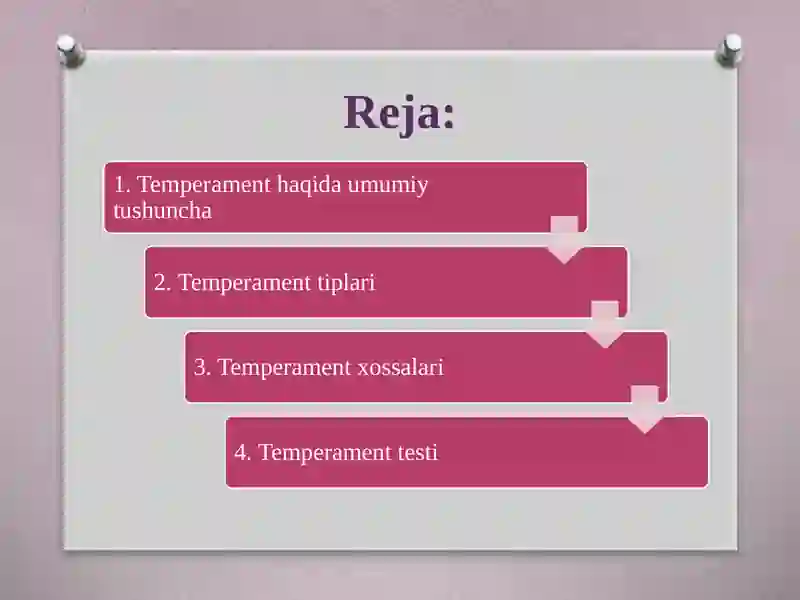 Reja:

1. Temperament haqida umumiy tushuncha

2. Temperament tiplari

3. Temperament xossalari

4. Temperament testi